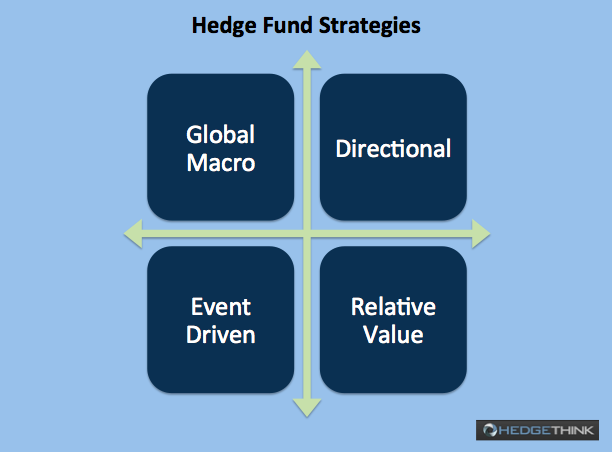 Hedge Fund Strategies

Global Macro

Directional

Event Driven

Relative Value

HEDGETHINK